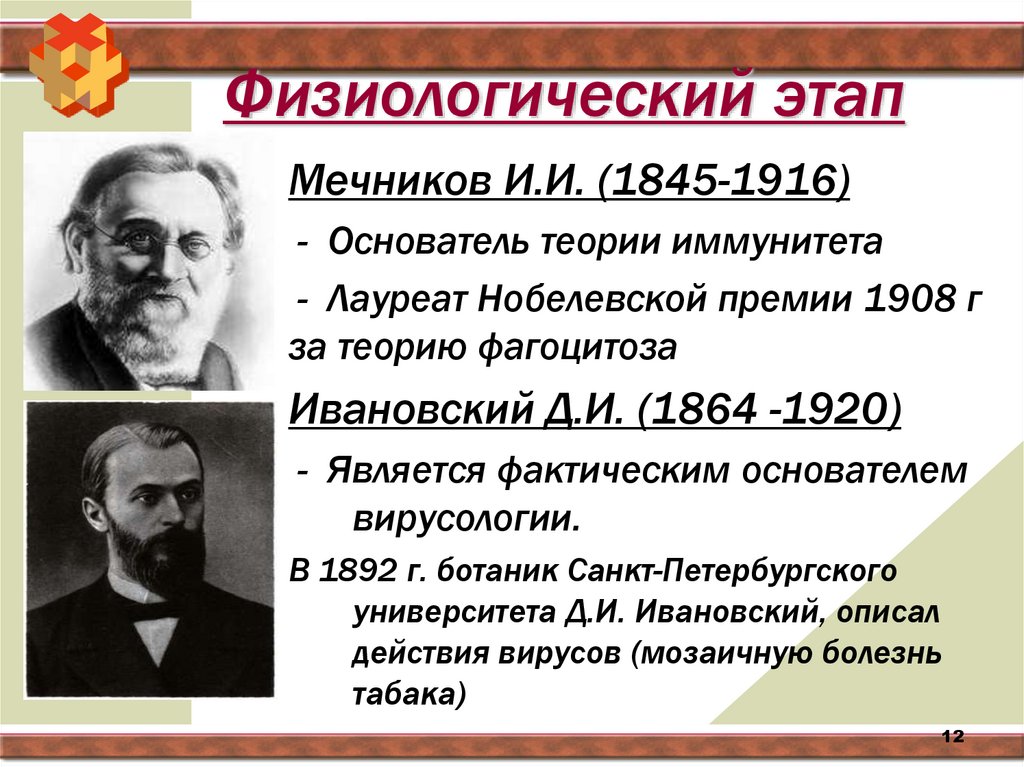 Физиологический этап

Мечников И.И. (1845-1916)

- Основатель теории иммунитета

- Лауреат Нобелевской премии 1908 г за теорию фагоцитоза

Ивановский Д.И. (1864 -1920)

- Является фактическим основателем вирусологии.

В 1892 г. ботаник Санкт-Петербургского университета Д.И. Ивановский, описал действия вирусов (мозаичную болезнь табака)

12